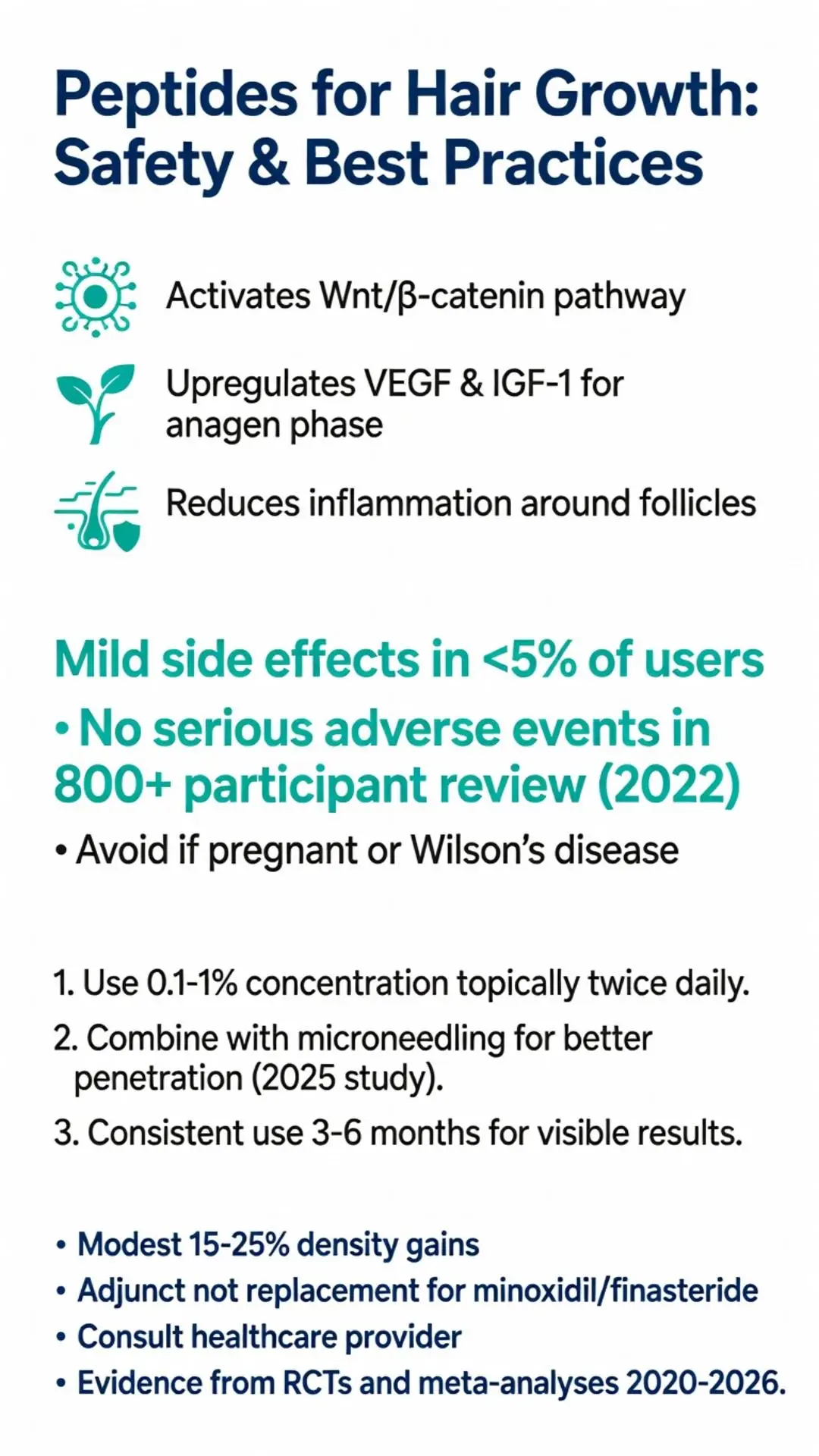 Peptides for Hair Growth: Safety & Best Practices

Activates Wnt/β-catenin pathway

Upregulates VEGF & IGF-1 for anagen phase

Reduces inflammation around follicles

Mild side effects in <5% of users

• No serious adverse events in 800+ participant review (2022)

• Avoid if pregnant or Wilson's disease

1. Use 0.1-1% concentration topically twice daily.

2. Combine with microneedling for better penetration (2025 study).

3. Consistent use 3-6 months for visible results.

• Modest 15-25% density gains
• Adjunct not replacement for minoxidil/finasteride
• Consult healthcare provider
• Evidence from RCTs and meta-analyses 2020-2026.